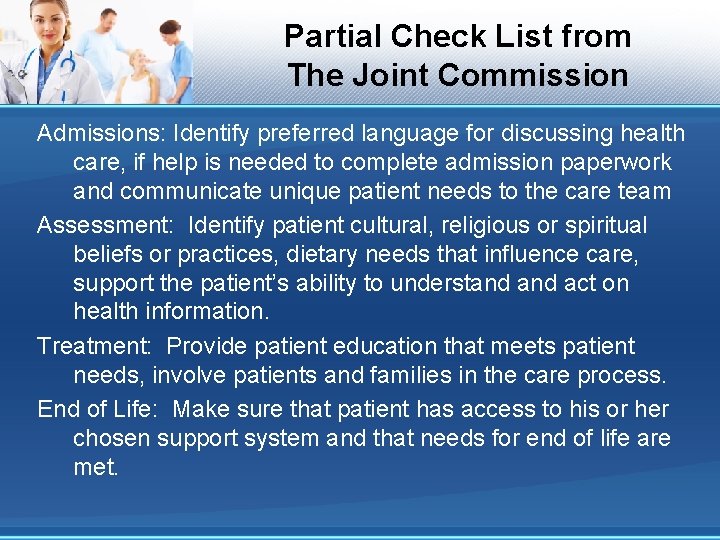 Partial Check List from The Joint Commission

Admissions: Identify preferred language for discussing health care, if help is needed to complete admission paperwork and communicate unique patient needs to the care team

Assessment: Identify patient cultural, religious or spiritual beliefs or practices, dietary needs that influence care, support the patient's ability to understand and act on health information.

Treatment: Provide patient education that meets patient needs, involve patients and families in the care process.

End of Life: Make sure that patient has access to his or her chosen support system and that needs for end of life are met.